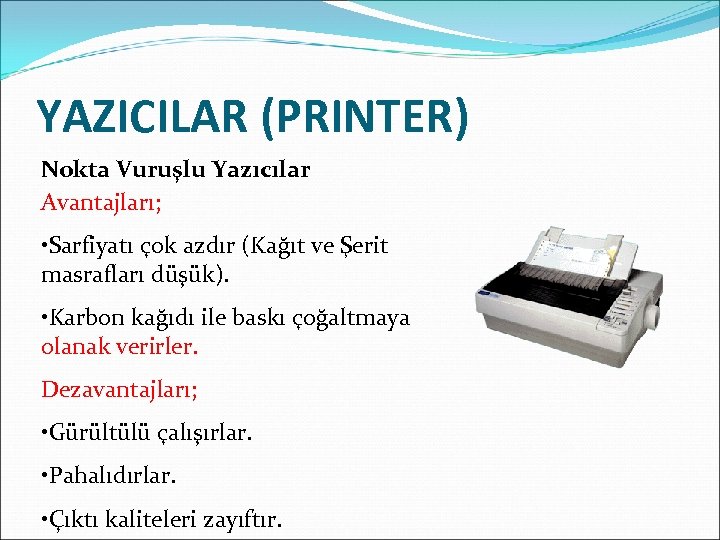 YAZICILAR (PRINTER)

Nokta Vuruşlu Yazıcılar

Avantajları;

•Sarfiyatı çok azdır (Kağıt ve Şerit masrafları düşük).

•Karbon kağıdı ile baskı çoğaltmaya olanak verirler.

Dezavantajları;

•Gürültülü çalışırlar.

•Pahalıdırlar.

•Çıktı kaliteleri zayıftır.